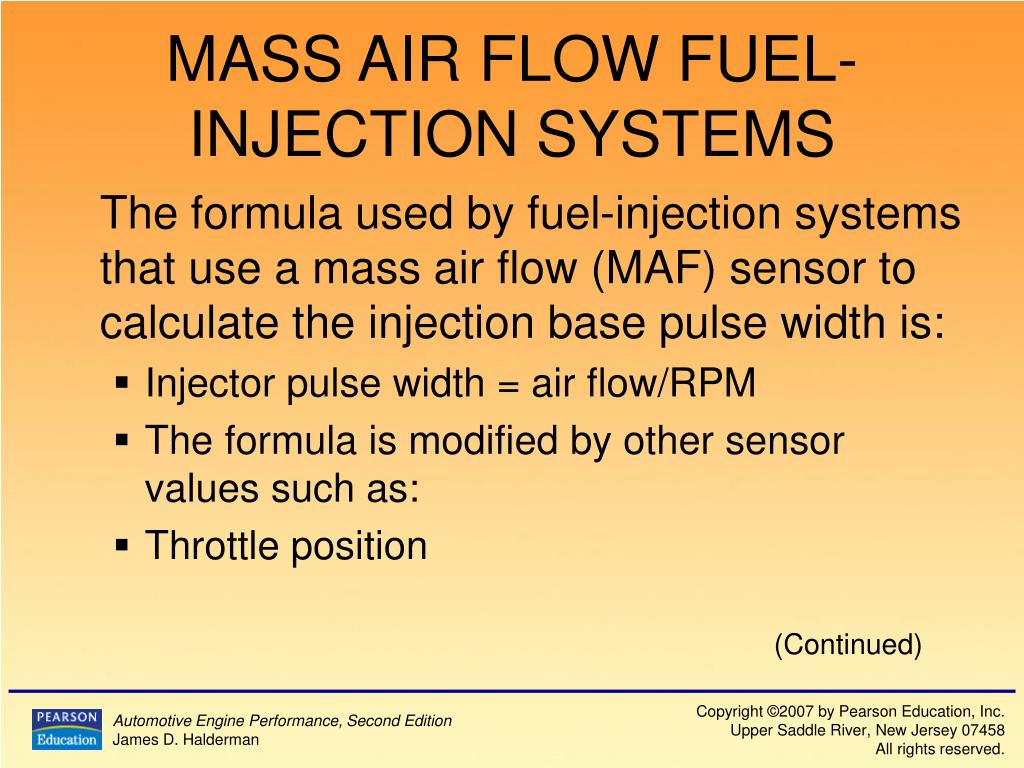 MASS AIR FLOW FUEL-INJECTION SYSTEMS

The formula used by fuel-injection systems that use a mass air flow (MAF) sensor to calculate the injection base pulse width is:

▪ Injector pulse width = air flow/RPM
▪ The formula is modified by other sensor values such as:
▪ Throttle position

(Continued)

PEARSON Education

Automotive Engine Performance, Second Edition
James D. Halderman

Copyright ©2007 by Pearson Education, Inc.
Upper Saddle River, New Jersey 07458
All rights reserved.